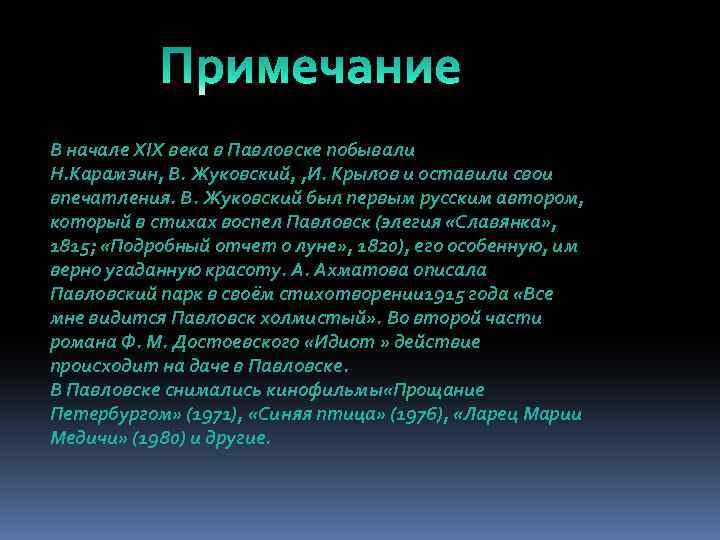 Примечание

В начале XIX века в Павловске побывали Н.Карамзин, В. Жуковский, ,И. Крылов и оставили свои впечатления. В. Жуковский был первым русским автором, который в стихах воспел Павловск (элегия «Славянка», 1815; «Подробный отчет о луне», 1820), его особенную, им верно угаданную красоту. А. Ахматова описала Павловский парк в своём стихотворении1915 года «Все мне видится Павловск холмистый». Во второй части романа Ф. М. Достоевского «Идиот » действие происходит на даче в Павловске.
В Павловске снимались кинофильмы«Прощание Петербургом» (1971), «Синяя птица» (1976), «Ларец Марии Медичи» (1980) и другие.